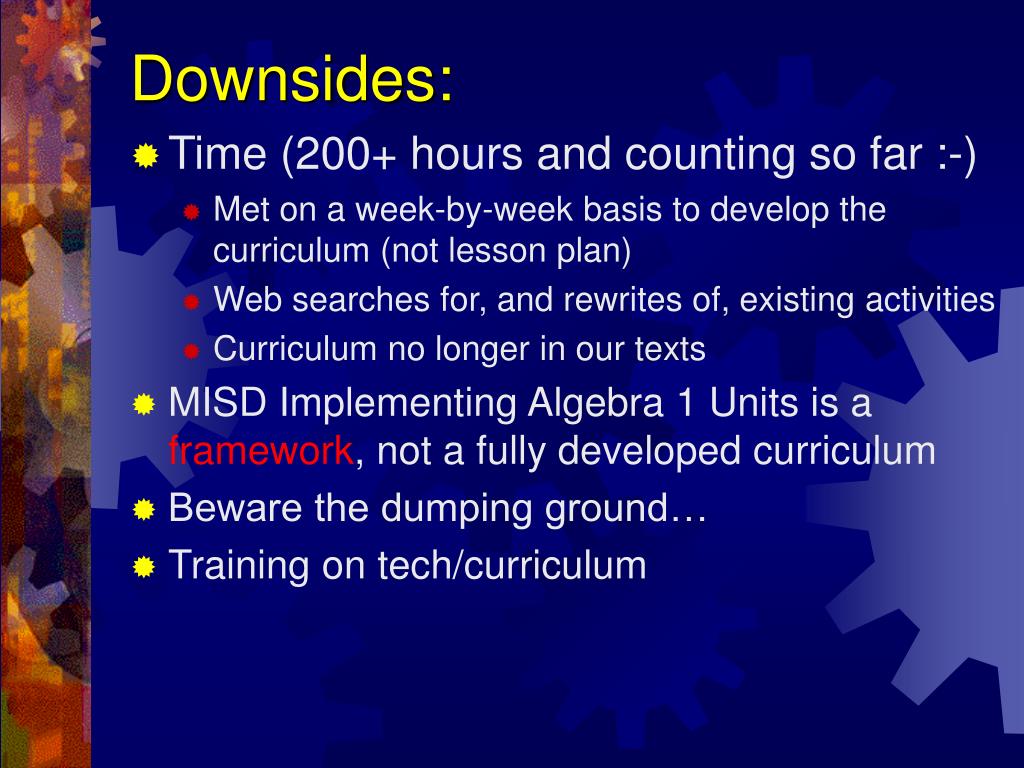 Downsides:

Time (200+ hours and counting so far :-)

Met on a week-by-week basis to develop the curriculum (not lesson plan)

Web searches for, and rewrites of, existing activities

Curriculum no longer in our texts

MISD Implementing Algebra 1 Units is a framework, not a fully developed curriculum

Beware the dumping ground…

Training on tech/curriculum